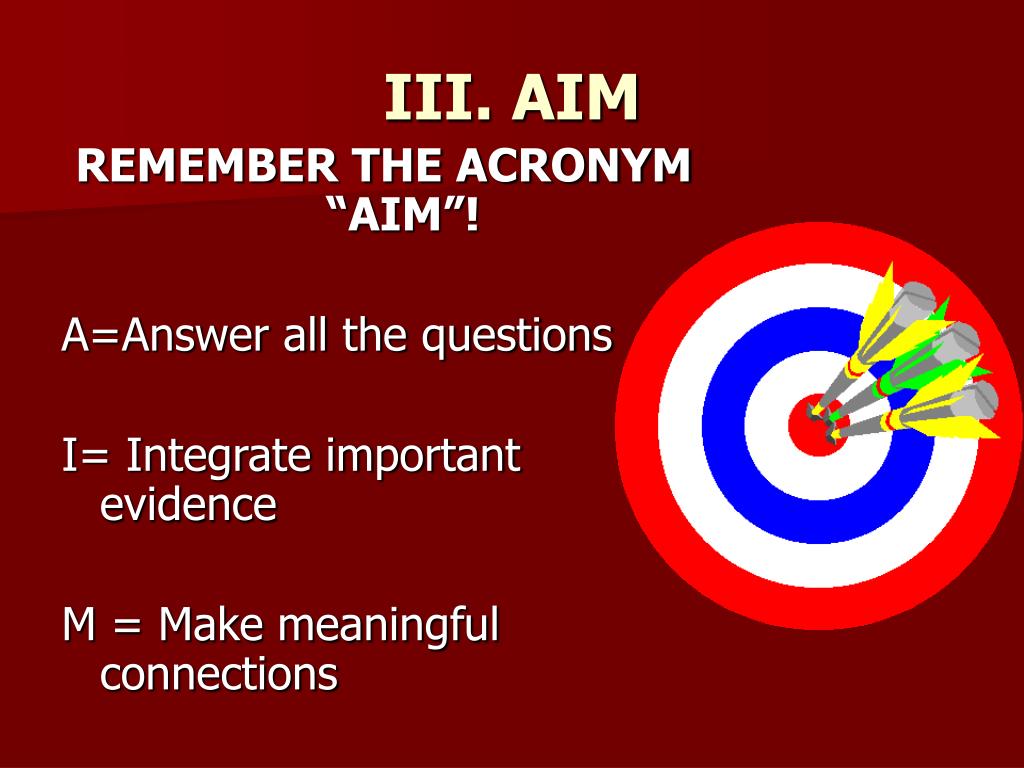 III. AIM

REMEMBER THE ACRONYM “AIM”!

A=Answer all the questions

I= Integrate important evidence

M = Make meaningful connections